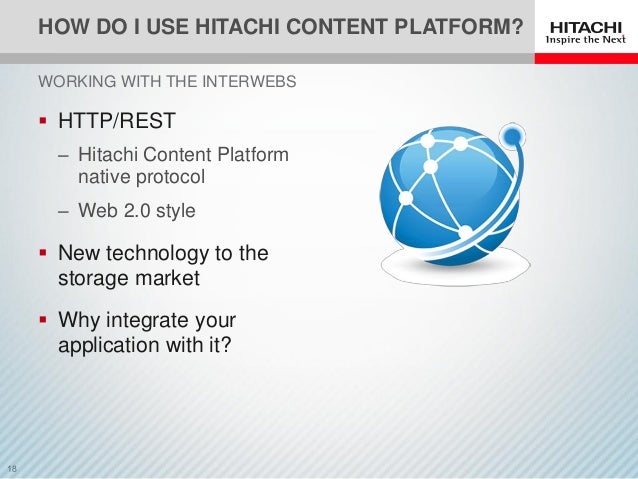 HOW DO I USE HITACHI CONTENT PLATFORM?

HITACHI
Inspire the Next

WORKING WITH THE INTERWEBS

▪ HTTP/REST
– Hitachi Content Platform native protocol
– Web 2.0 style

▪ New technology to the storage market

▪ Why integrate your application with it?

18